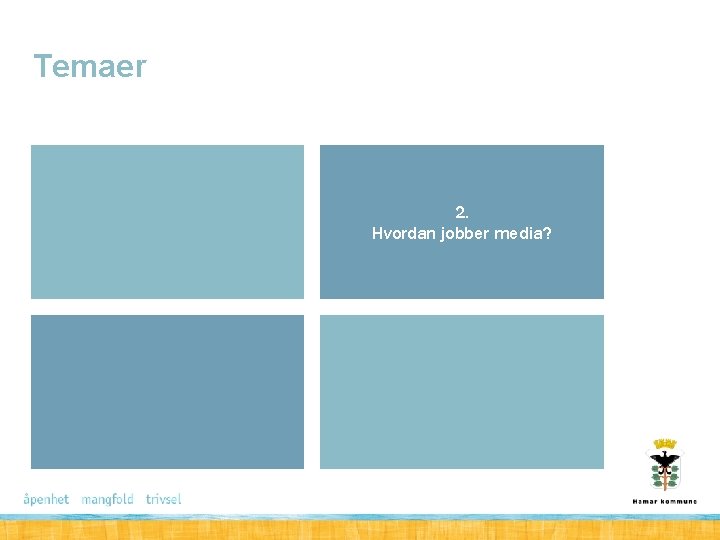 Temaer

2.
Hvordan jobber media?

åpenhet mangfold trivsel

Hamar kommune